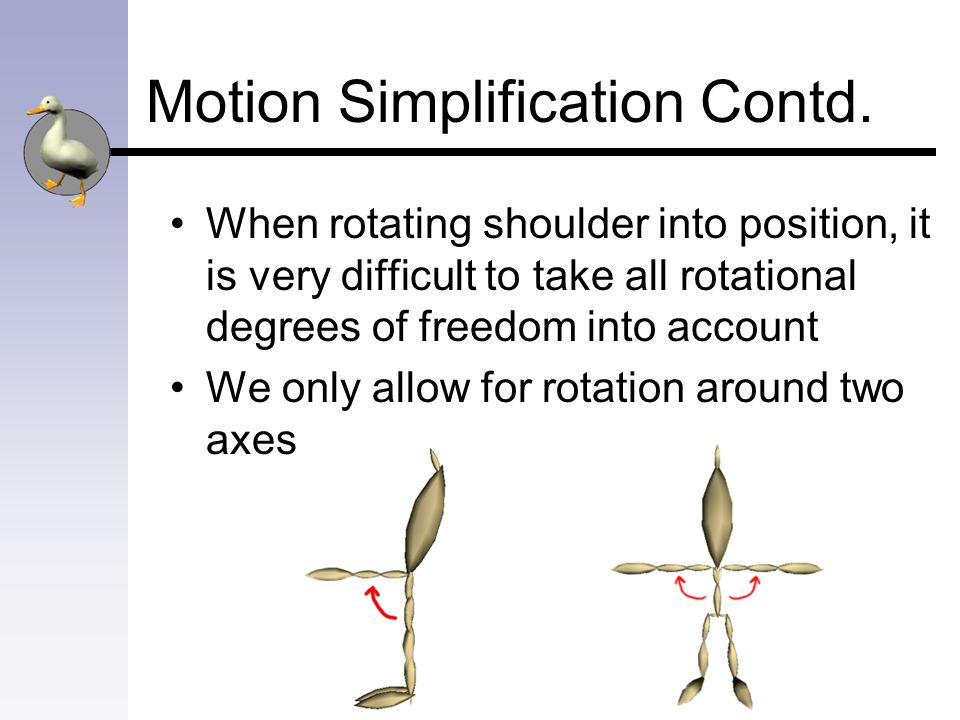 Motion Simplification Contd.

• When rotating shoulder into position, it is very difficult to take all rotational degrees of freedom into account

• We only allow for rotation around two axes